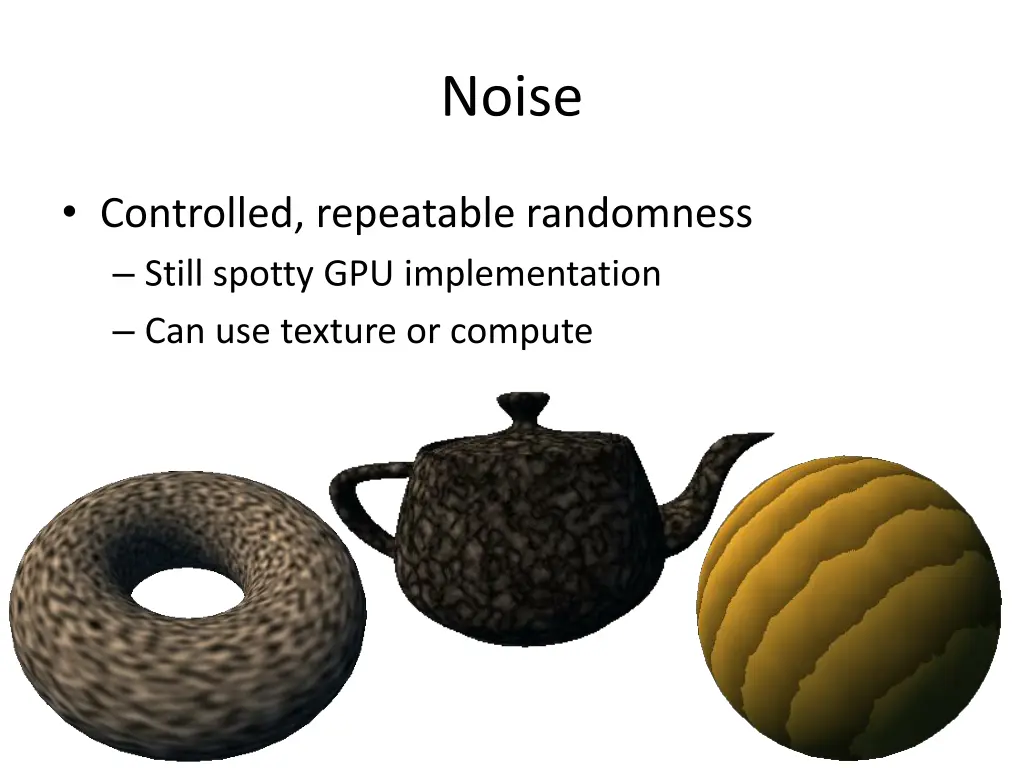 Noise

• Controlled, repeatable randomness
– Still spotty GPU implementation
– Can use texture or compute